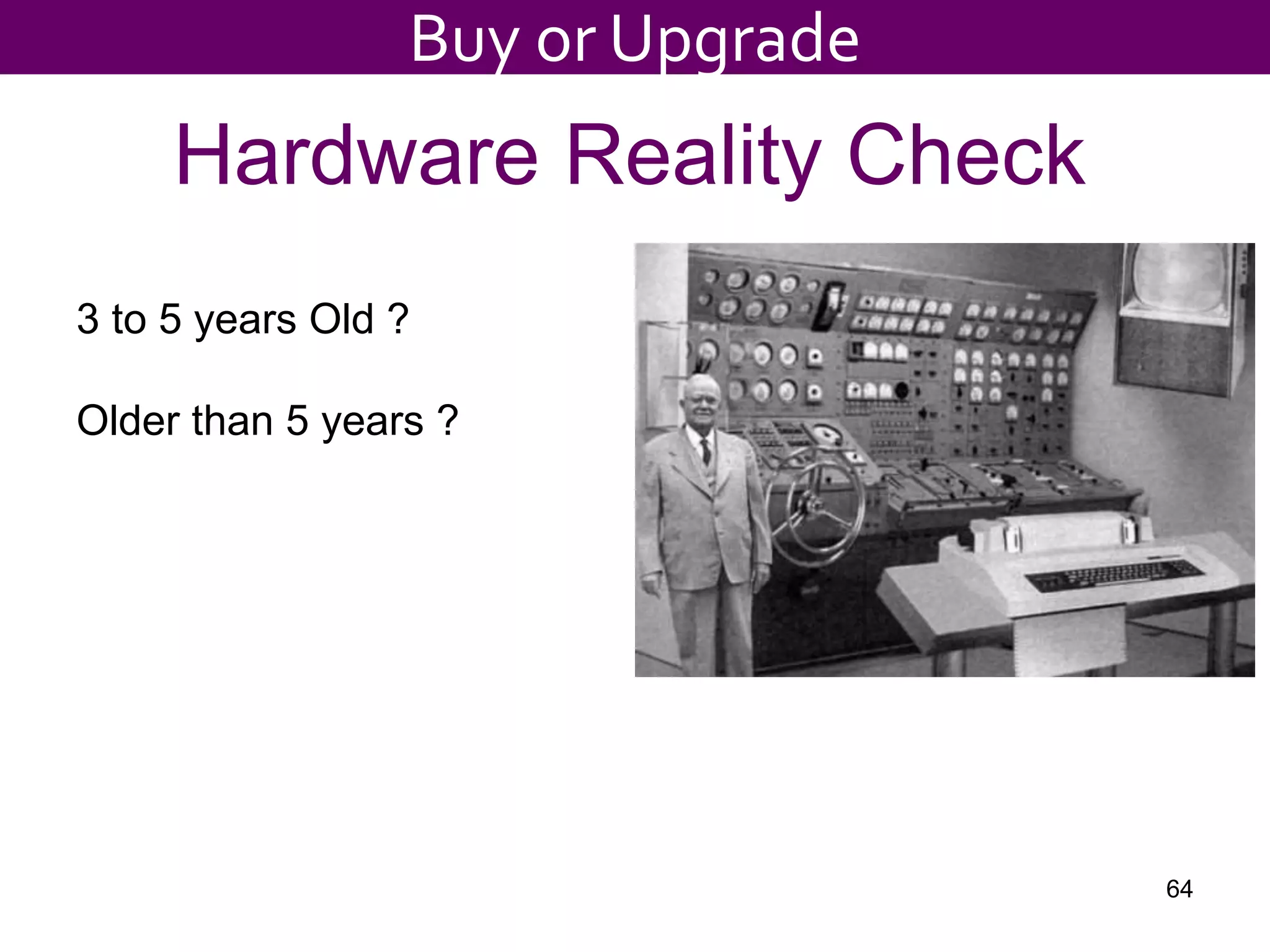 Buy or Upgrade

Hardware Reality Check

3 to 5 years Old ?

Older than 5 years ?

64